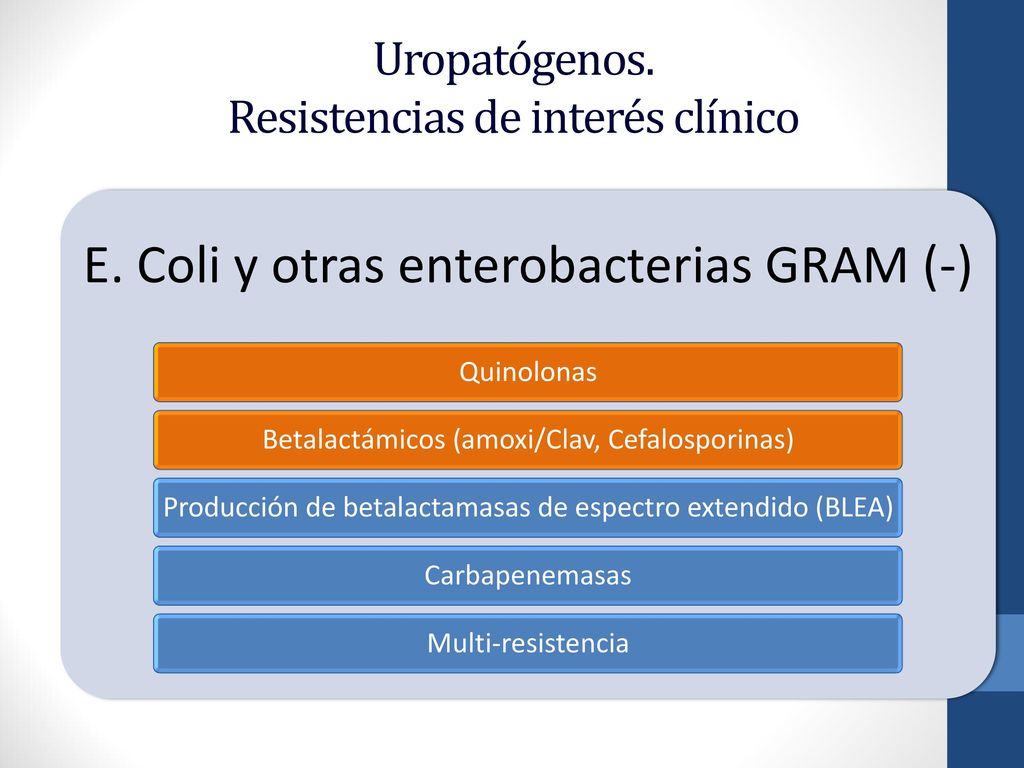 Uropatógenos.
Resistencias de interés clínico

E. Coli y otras enterobacterias GRAM (-)

Quinolonas

Betalactámicos (amoxi/Clav, Cefalosporinas)

Producción de betalactamasas de espectro extendido (BLEA)

Carbapenemasas

Multi-resistencia